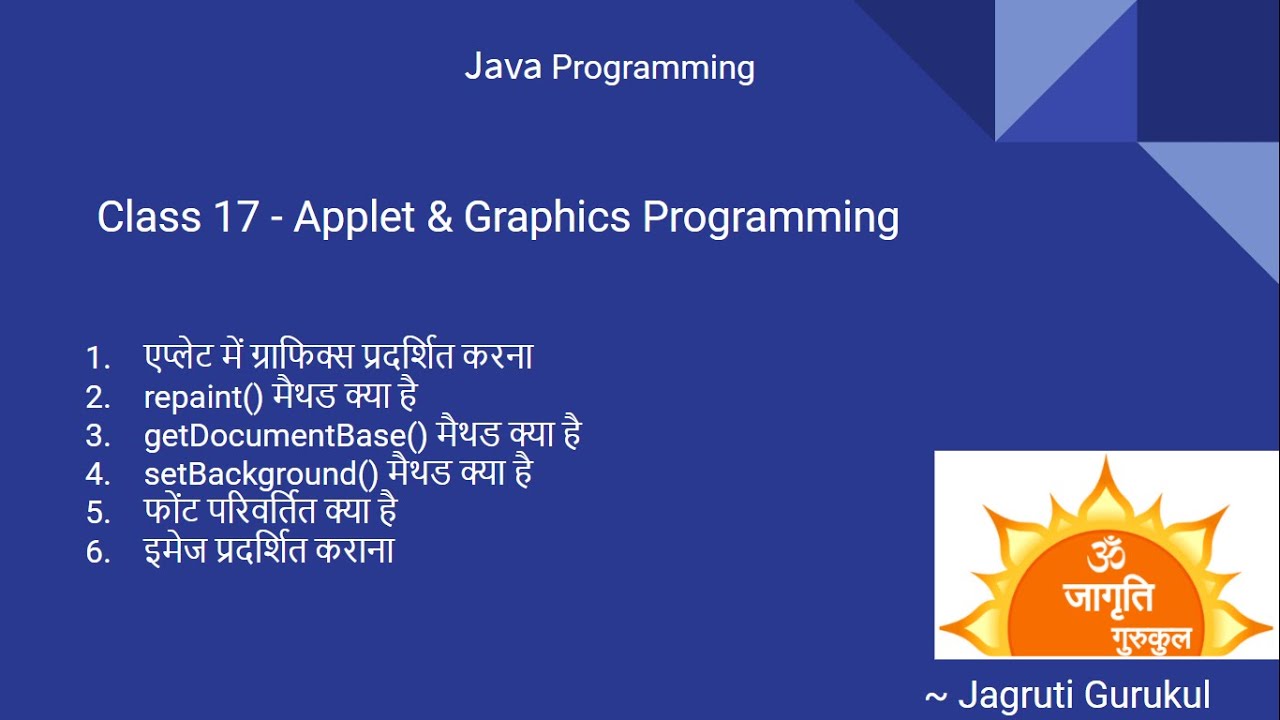 Java Programming

Class 17 - Applet & Graphics Programming

1. एप्लेट में ग्राफिक्स प्रदर्शित करना
2. repaint() मैथड क्या है
3. getDocumentBase() मैथड क्या है
4. setBackground() मैथड क्या है
5. फोंट परिवर्तित क्या है
6. इमेज प्रदर्शित कराना

ॐ जागृति गुरुकुल

~ Jagruti Gurukul